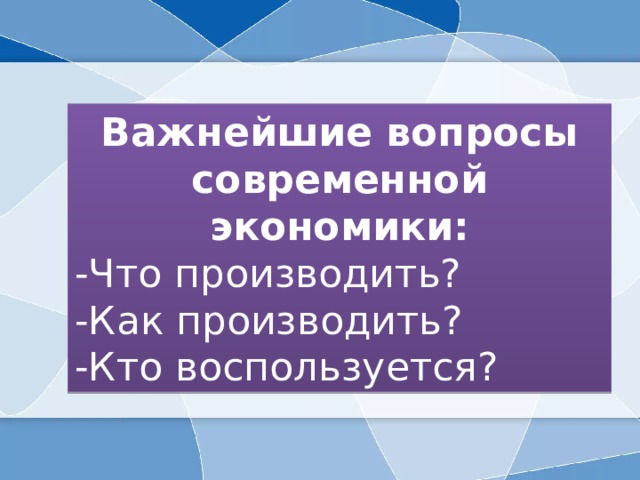 Важнейшие вопросы современной экономики:
-Что производить?
-Как производить?
-Кто воспользуется?